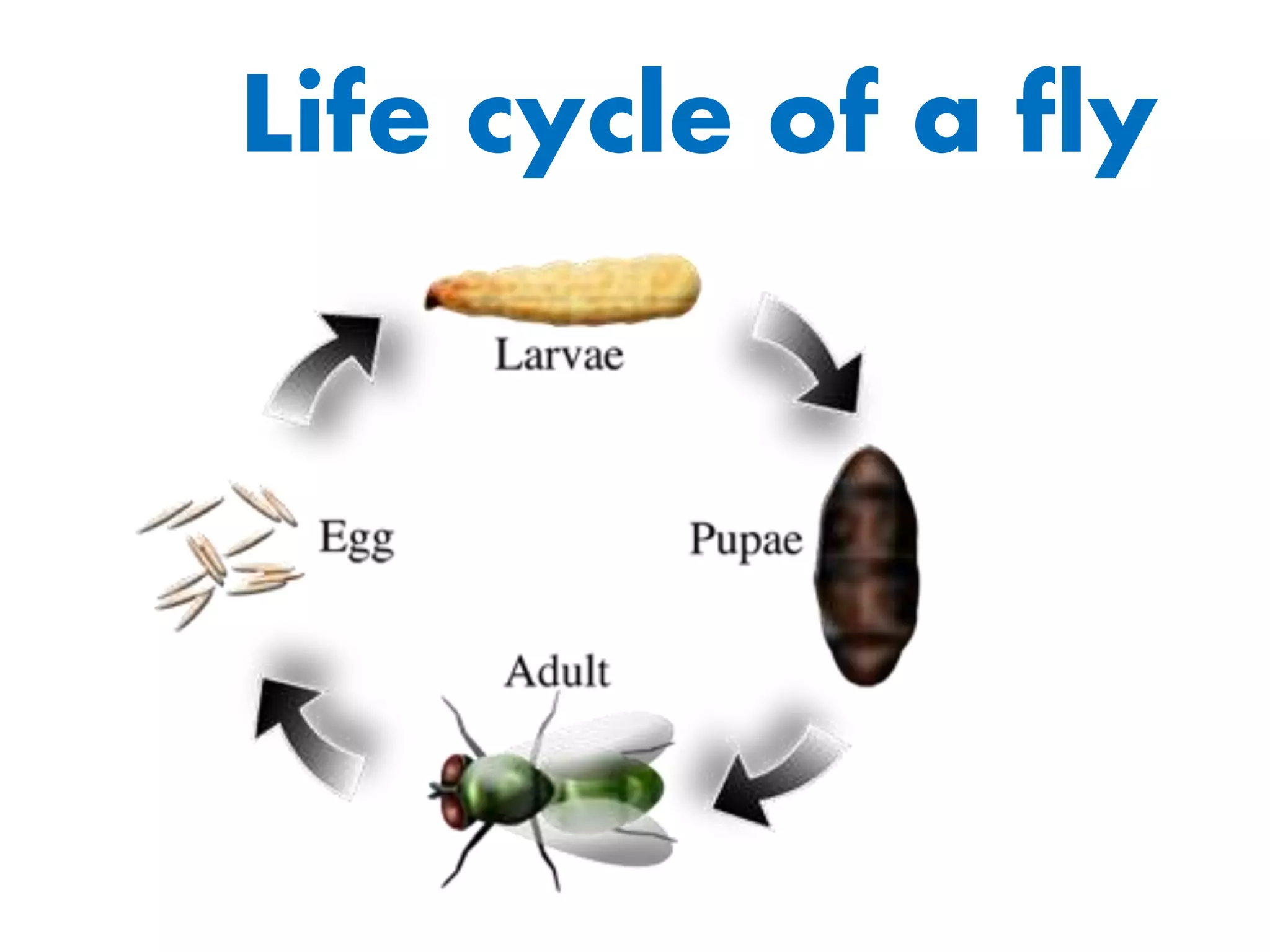 Life cycle of a fly

Larvae

Egg

Pupae

Adult